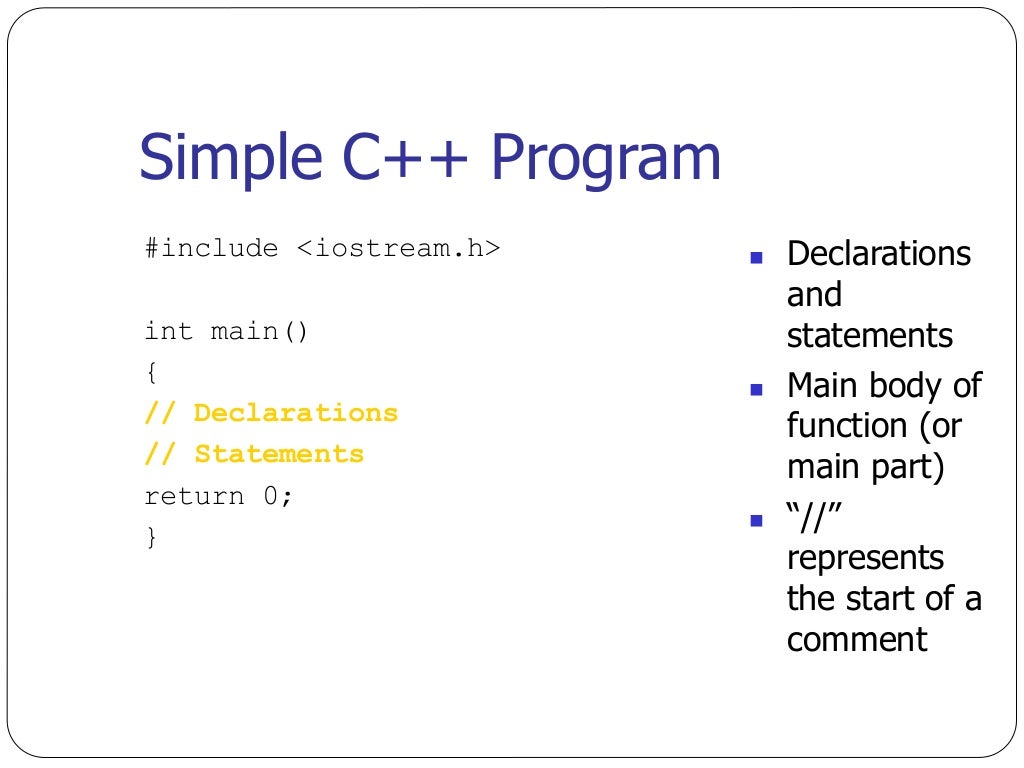 Simple C++ Program

#include <iostream.h>

int main()
{
// Declarations
// Statements
return 0;
}

- Declarations and statements
- Main body of function (or main part)
- “//” represents the start of a comment